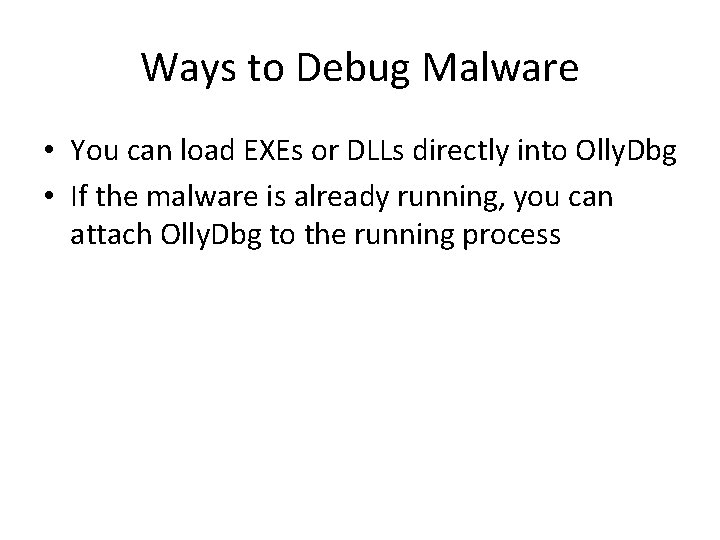 Ways to Debug Malware

• You can load EXEs or DLLs directly into OllyDbg
• If the malware is already running, you can attach OllyDbg to the running process